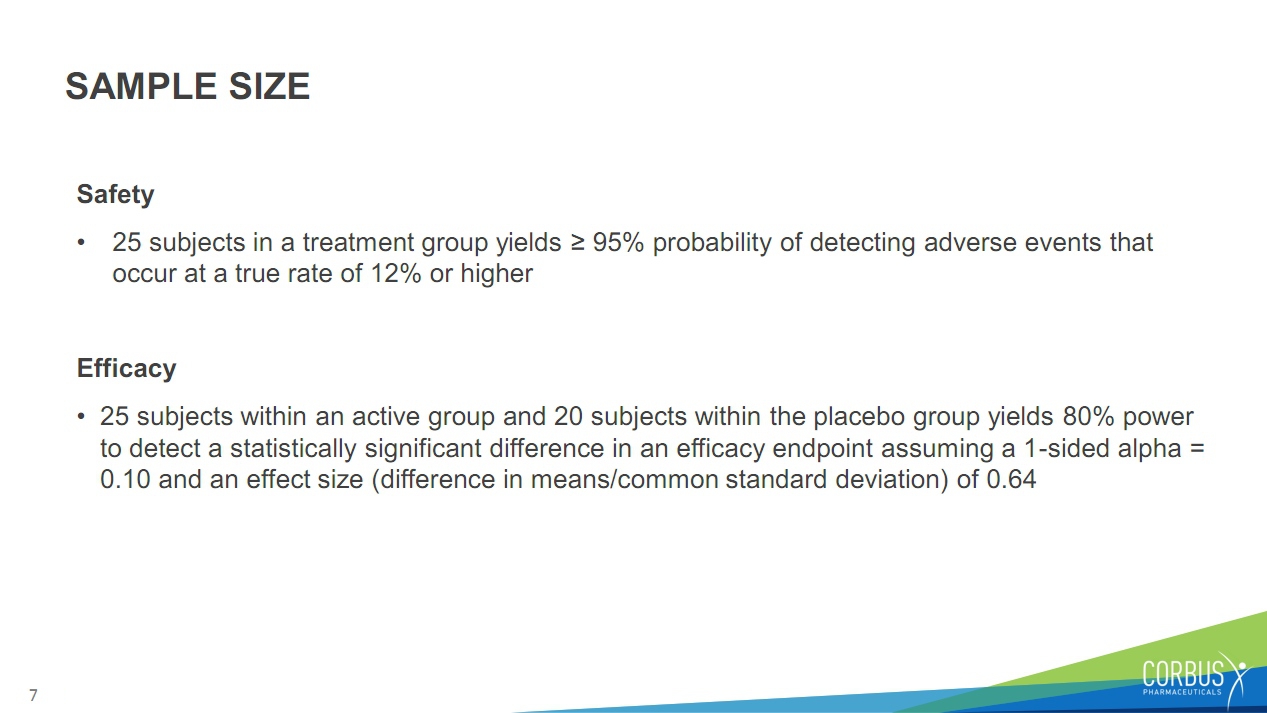 SAMPLE SIZE

Safety

• 25 subjects in a treatment group yields ≥ 95% probability of detecting adverse events that occur at a true rate of 12% or higher

Efficacy

• 25 subjects within an active group and 20 subjects within the placebo group yields 80% power to detect a statistically significant difference in an efficacy endpoint assuming a 1-sided alpha = 0.10 and an effect size (difference in means/common standard deviation) of 0.64

7

CORBUS PHARMACEUTICALS